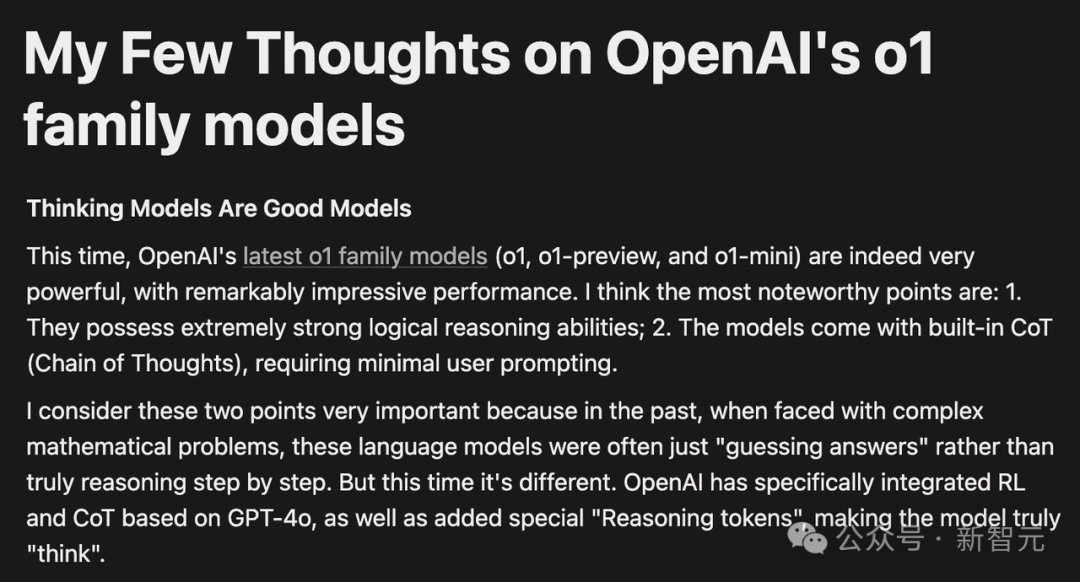 My Few Thoughts on OpenAI's o1 family models

Thinking Models Are Good Models

This time, OpenAI's latest o1 family models (o1, o1-preview, and o1-mini) are indeed very powerful, with remarkably impressive performance. I think the most noteworthy points are: 1. They possess extremely strong logical reasoning abilities; 2. The models come with built-in CoT (Chain of Thoughts), requiring minimal user prompting.

I consider these two points very important because in the past, when faced with complex mathematical problems, these language models were often just "guessing answers" rather than truly reasoning step by step. But this time it's different. OpenAI has specifically integrated RL and CoT based on GPT-4o, as well as added special "Reasoning tokens", making the model truly "think".

公众号 · 新智元